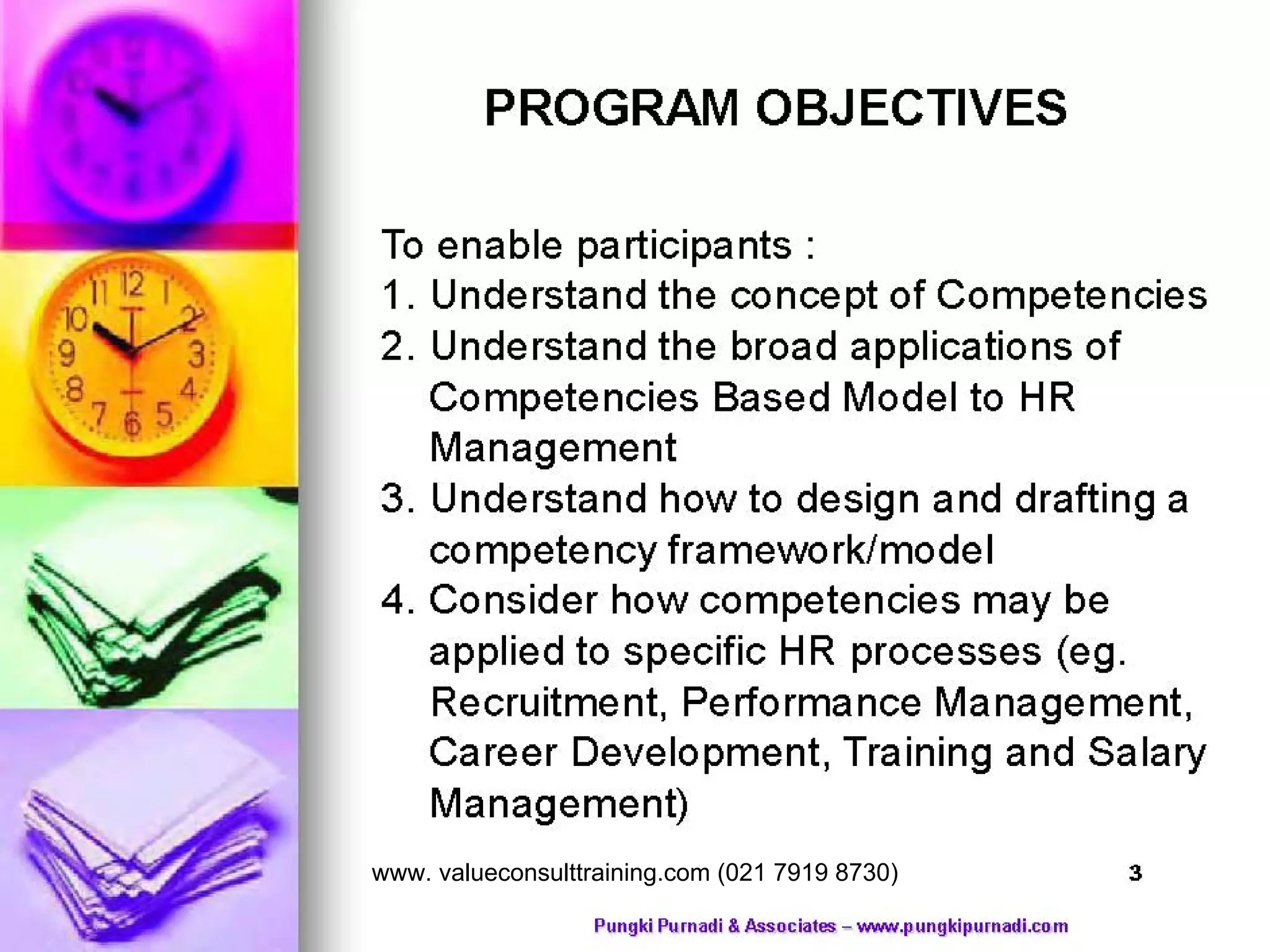 PROGRAM OBJECTIVES

To enable participants :
1. Understand the concept of Competencies
2. Understand the broad applications of Competencies Based Model to HR Management
3. Understand how to design and drafting a competency framework/model
4. Consider how competencies may be applied to specific HR processes (eg. Recruitment, Performance Management, Career Development, Training and Salary Management)

www. valueconsulttraining.com (021 7919 8730)

3

Pungki Purnadi & Associates – www.pungkipurnadi.com